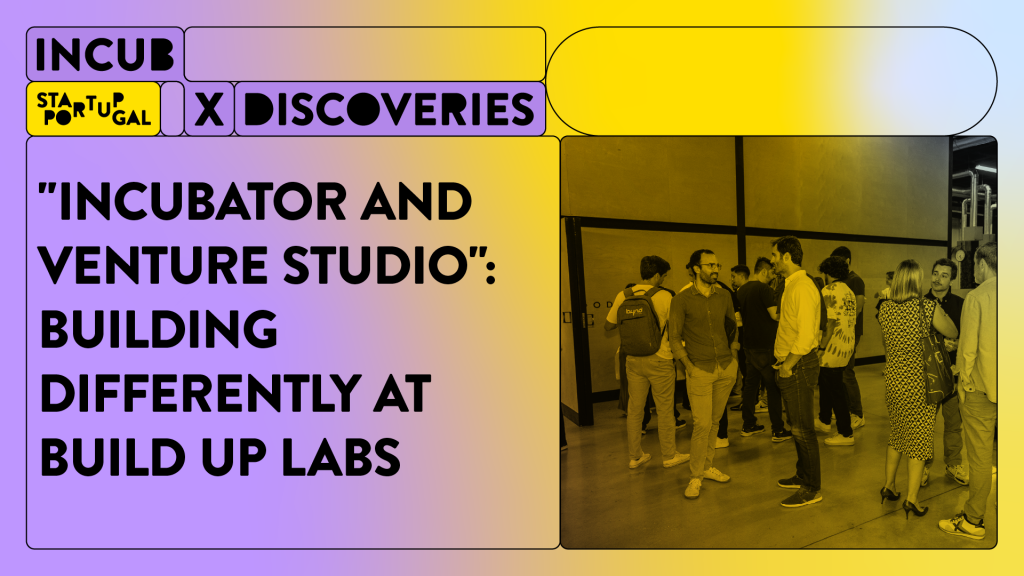 INCUB

STARTUP PORTUGAL

X DISCOVERIES

"INCUBATOR AND VENTURE STUDIO": BUILDING DIFFERENTLY AT BUILD UP LABS